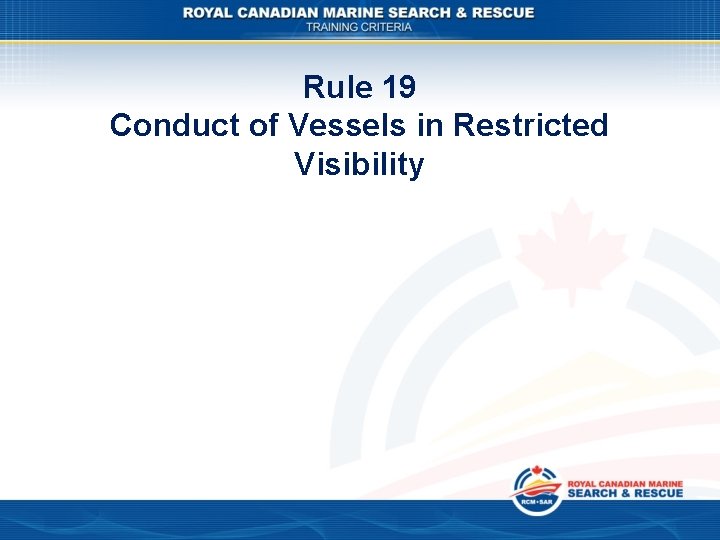 ROYAL CANADIAN MARINE SEARCH & RESCUE
TRAINING CRITERIA

Rule 19
Conduct of Vessels in Restricted Visibility

RCM•SAR
ROYAL CANADIAN MARINE
SEARCH & RESCUE